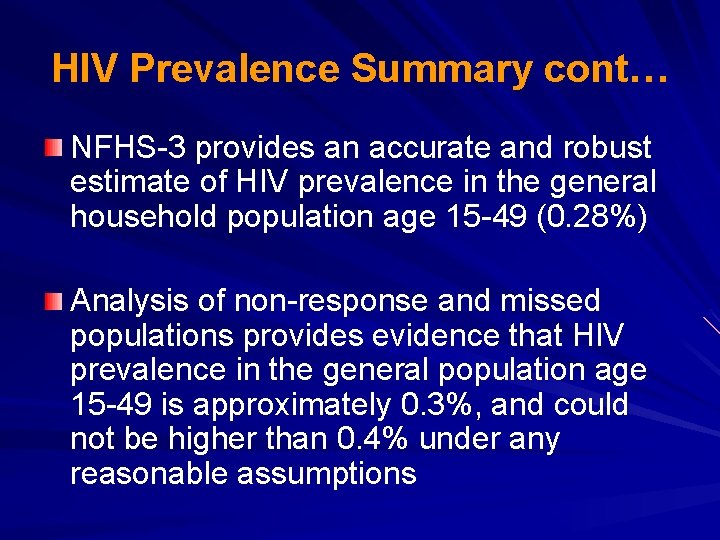 HIV Prevalence Summary cont…

NFHS-3 provides an accurate and robust estimate of HIV prevalence in the general household population age 15-49 (0.28%)

Analysis of non-response and missed populations provides evidence that HIV prevalence in the general population age 15-49 is approximately 0.3%, and could not be higher than 0.4% under any reasonable assumptions